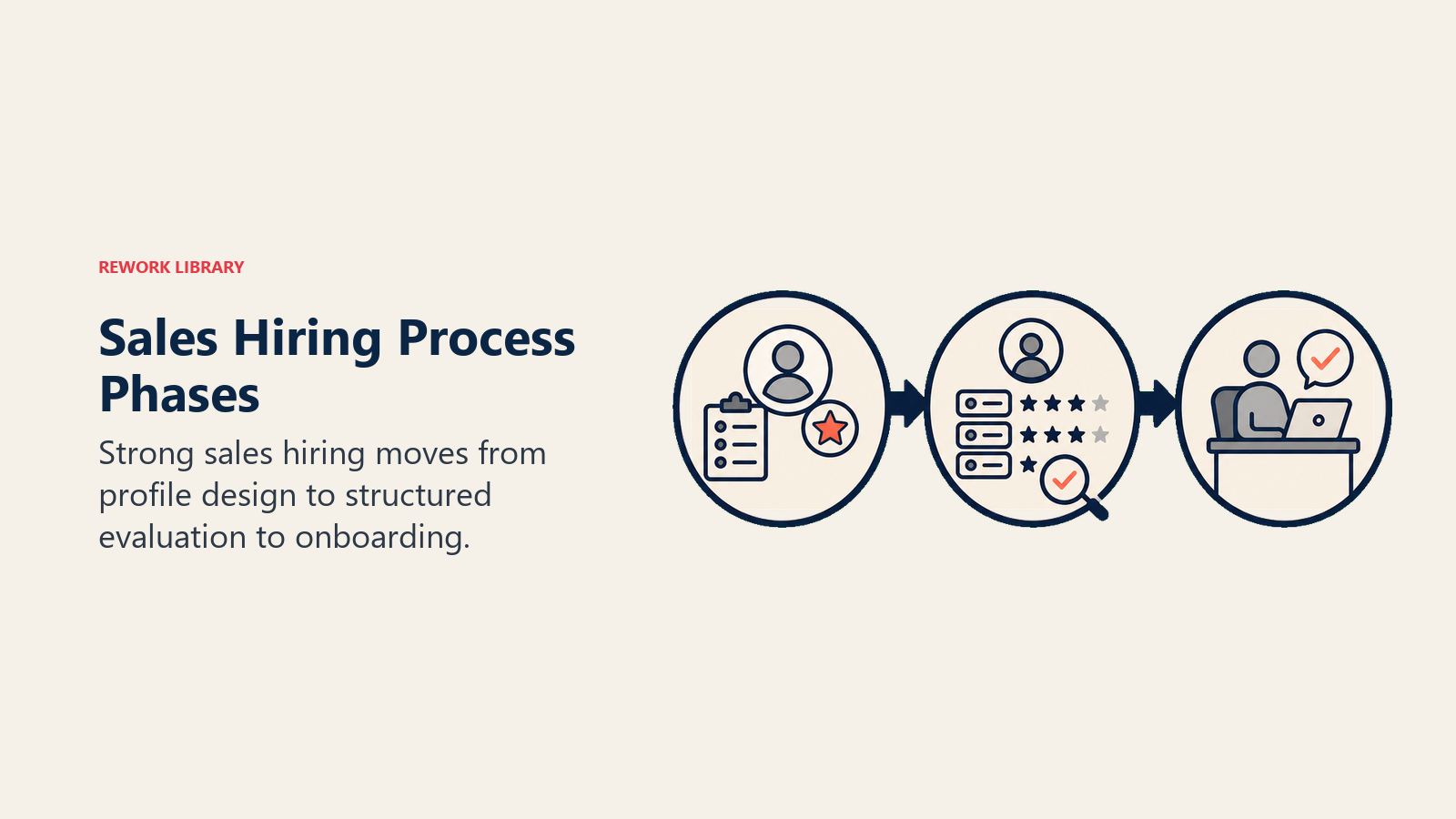 REWORK LIBRARY

Sales Hiring Process Phases

Strong sales hiring moves from profile design to structured evaluation to onboarding.